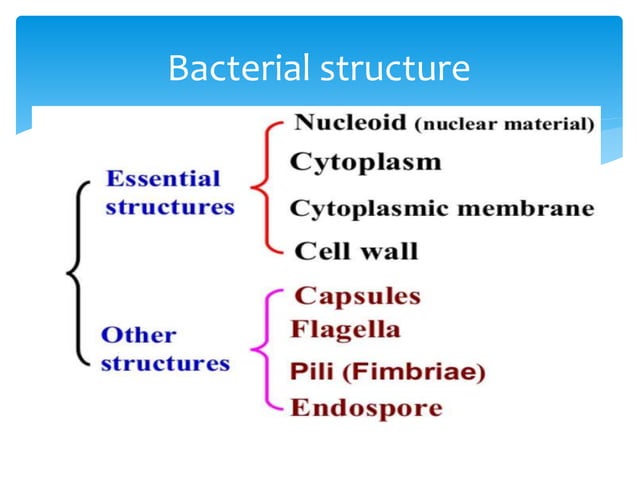 Bacterial structure

Essential structures

Nucleoid (nuclear material)
Cytoplasm
Cytoplasmic membrane
Cell wall

Other structures

Capsules
Flagella
Pili (Fimbriae)
Endospore